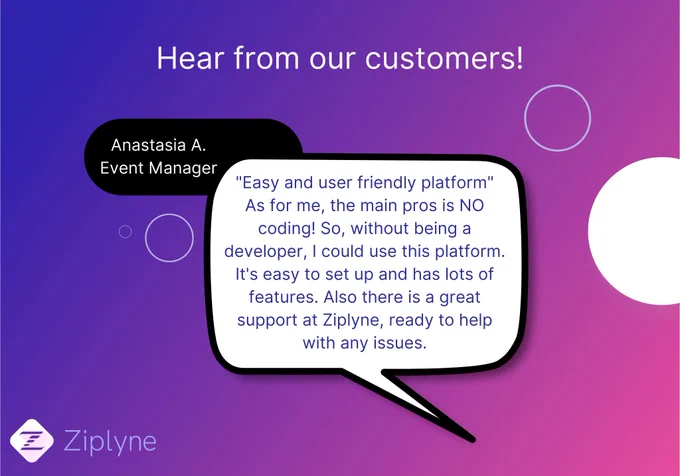 Hear from our customers!

Anastasia A.
Event Manager

"Easy and user friendly platform"
As for me, the main pros is NO coding! So, without being a developer, I could use this platform. It's easy to set up and has lots of features. Also there is a great support at Ziplyne, ready to help with any issues.

Ziplyne